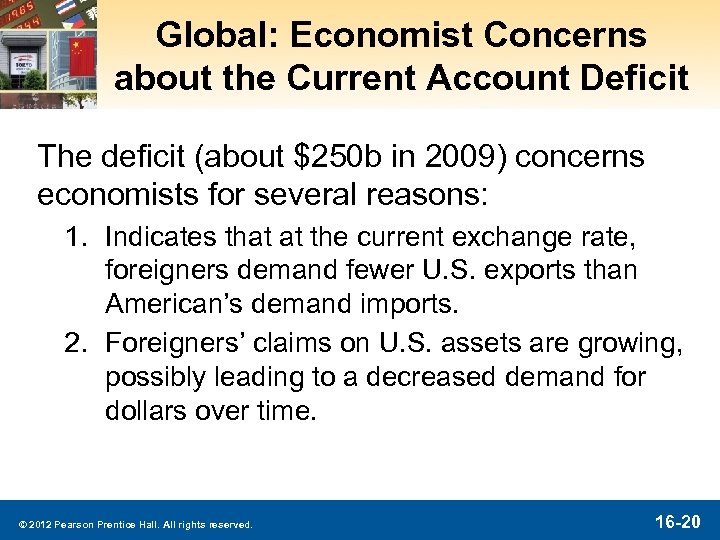 Global: Economist Concerns about the Current Account Deficit

The deficit (about \$250b in 2009) concerns economists for several reasons:

1. Indicates that at the current exchange rate, foreigners demand fewer U.S. exports than American's demand imports.
2. Foreigners' claims on U.S. assets are growing, possibly leading to a decreased demand for dollars over time.

© 2012 Pearson Prentice Hall. All rights reserved.

16-20